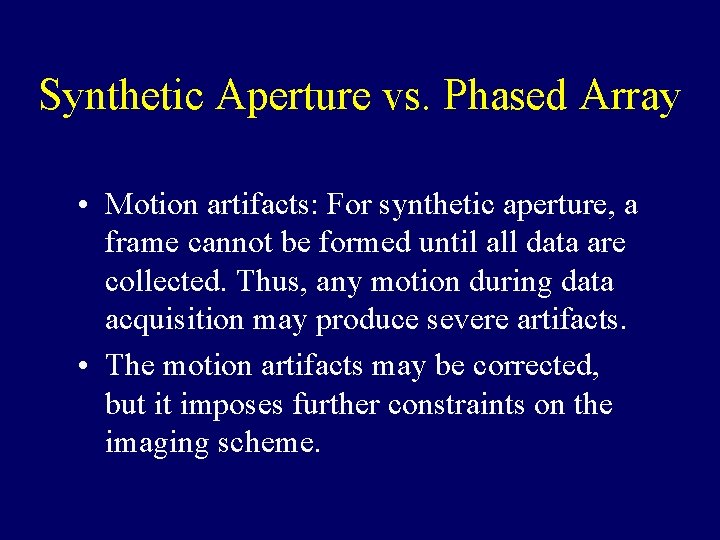 Synthetic Aperture vs. Phased Array

• Motion artifacts: For synthetic aperture, a frame cannot be formed until all data are collected. Thus, any motion during data acquisition may produce severe artifacts.

• The motion artifacts may be corrected, but it imposes further constraints on the imaging scheme.